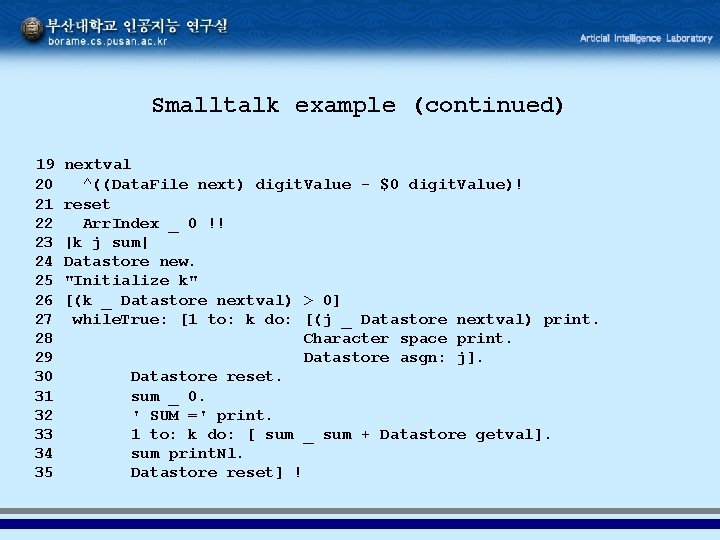 부산대학교 인공지능 연구실
borame.cs.pusan.ac.kr

Articial Intelligence Laboratory

Smalltalk example (continued)

19 nextval
20 ^((DataFile next) digitValue - $0 digitValue)!
21 reset
22 ArrIndex _ 0 !!
23 |k j sum|
24 Datastore new.
25 "Initialize k"
26 [(k _ Datastore nextval) > 0]
27 whileTrue: [1 to: k do: [(j _ Datastore nextval) print.
28 Character space print.
29 Datastore asgn: j].
30 Datastore reset.
31 sum _ 0.
32 ' SUM =' print.
33 1 to: k do: [ sum _ sum + Datastore getval].
34 sum printNl.
35 Datastore reset] !